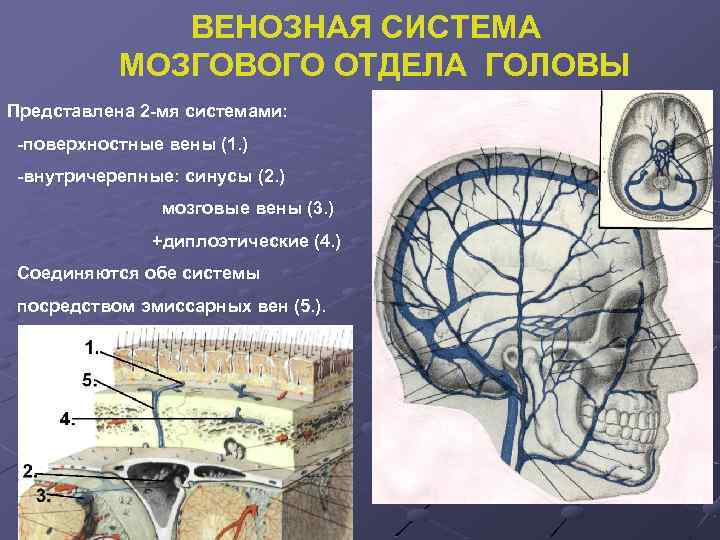 ВЕНОЗНАЯ СИСТЕМА
МОЗГОВОГО ОТДЕЛА ГОЛОВЫ

Представлена 2-мя системами:

-поверхностные вены (1.)

-внутричерепные: синусы (2.)

мозговые вены (3.)

+диплоэтические (4.)

Соединяются обе системы

посредством эмиссарных вен (5.).

1.

5.

4.

2.

3.